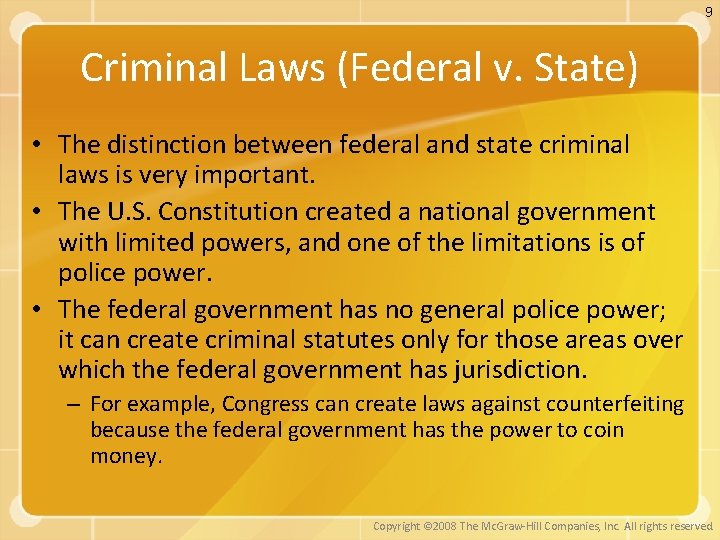 9

Criminal Laws (Federal v. State)

• The distinction between federal and state criminal laws is very important.

• The U.S. Constitution created a national government with limited powers, and one of the limitations is of police power.

• The federal government has no general police power; it can create criminal statutes only for those areas over which the federal government has jurisdiction.

– For example, Congress can create laws against counterfeiting because the federal government has the power to coin money.

Copyright ©2008 The McGraw-Hill Companies, Inc. All rights reserved.